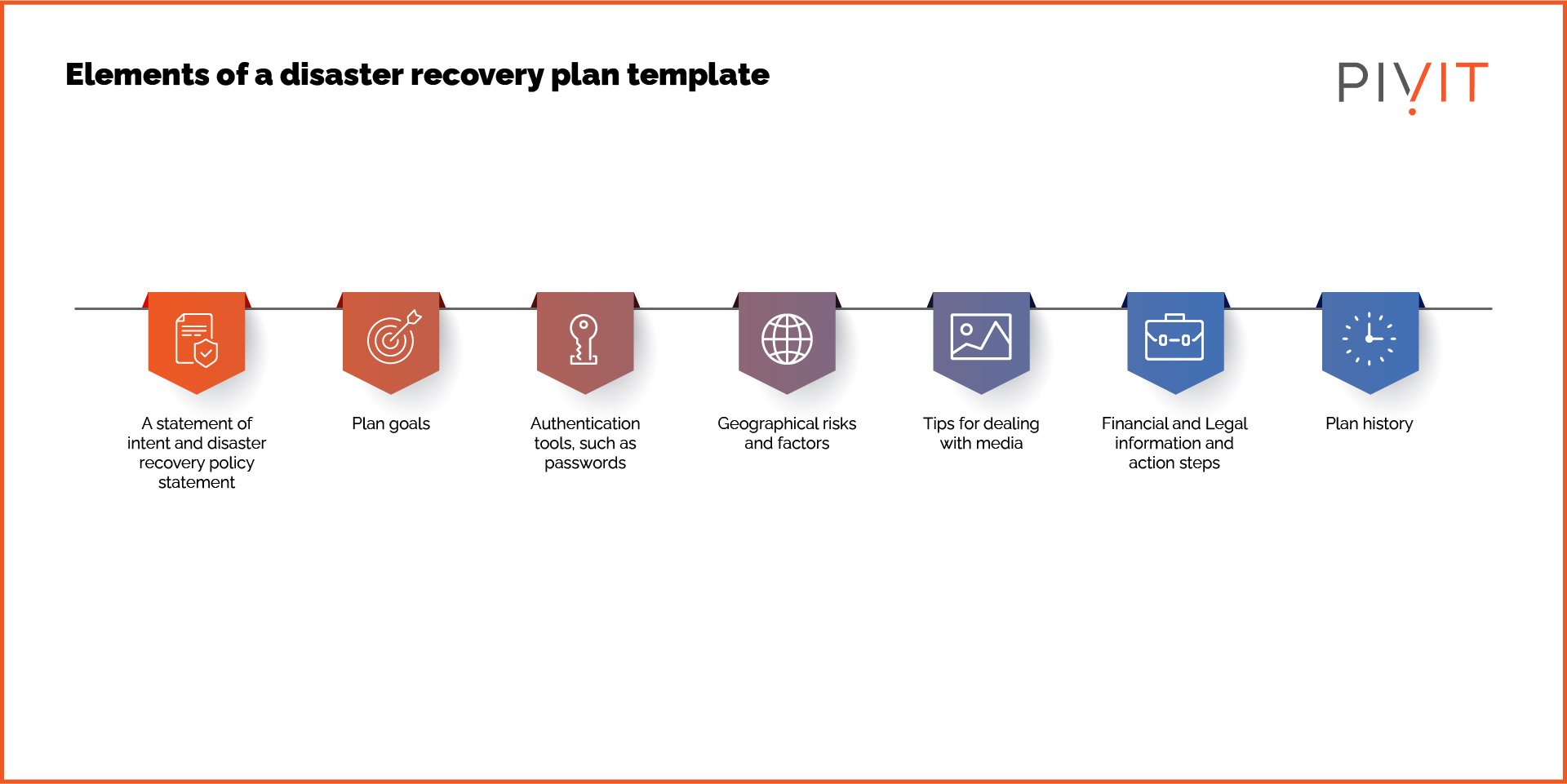 Elements of a disaster recovery plan template

PIVIT

A statement of intent and disaster recovery policy statement

Plan goals

Authentication tools, such as passwords

Geographical risks and factors

Tips for dealing with media

Financial and Legal information and action steps

Plan history